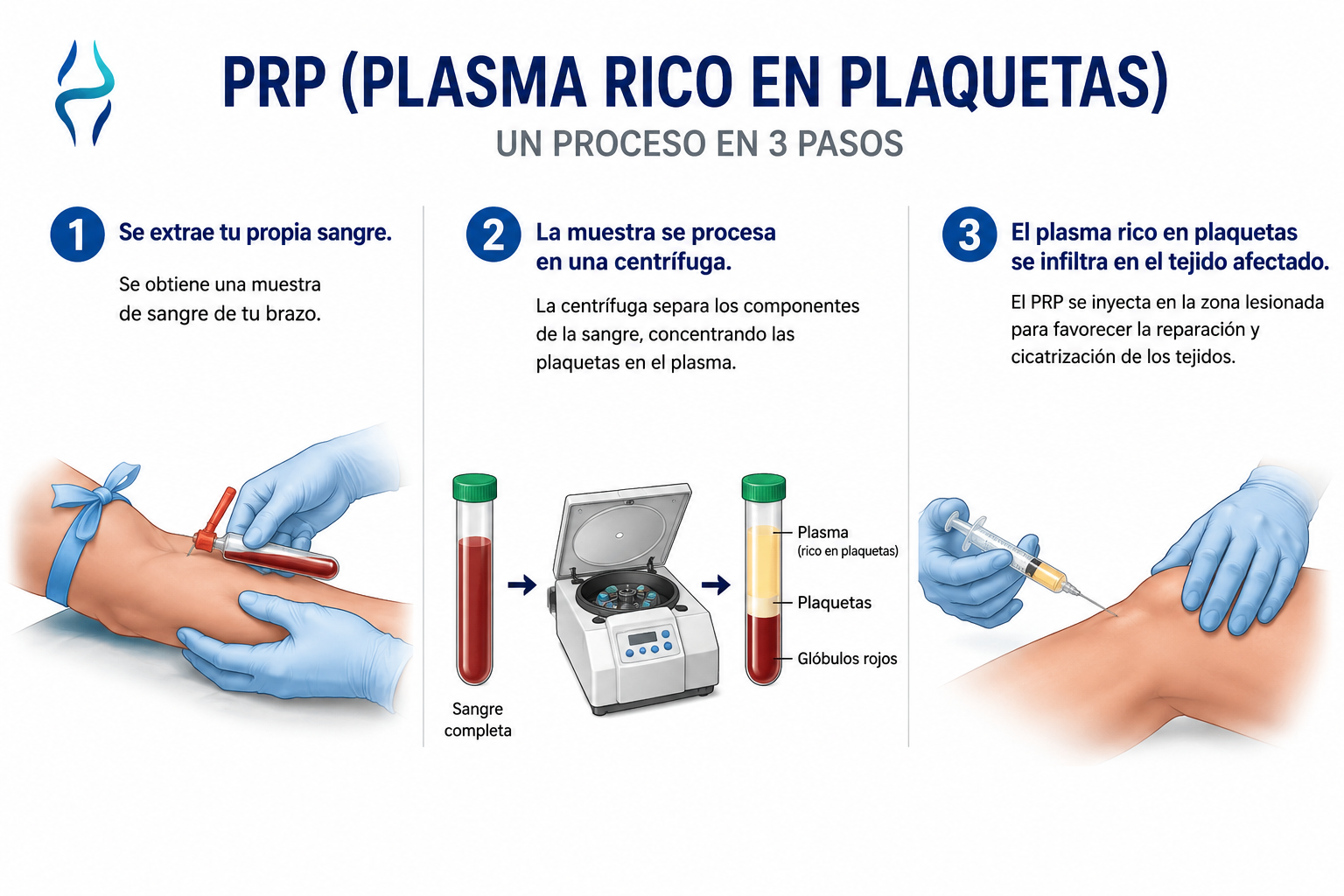 PRP (PLASMA RICO EN PLAQUETAS)

UN PROCESO EN 3 PASOS

1 Se extrae tu propia sangre.

Se obtiene una muestra de sangre de tu brazo.

2 La muestra se procesa en una centrífuga.

La centrífuga separa los componentes de la sangre, concentrando las plaquetas en el plasma.

Sangre completa

Plasma
(rico en plaquetas)

Plaquetas

Glóbulos rojos

3 El plasma rico en plaquetas se infiltra en el tejido afectado.

El PRP se inyecta en la zona lesionada para favorecer la reparación y cicatrización de los tejidos.